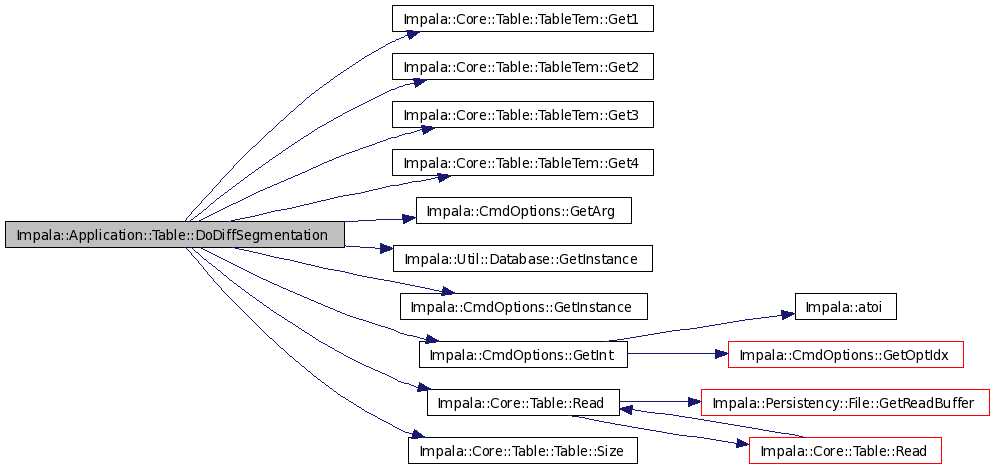 Impala::Application::Table::DoDiffSegmentation

Impala::Core::Table::TableTem::Get1

Impala::Core::Table::TableTem::Get2

Impala::Core::Table::TableTem::Get3

Impala::Core::Table::TableTem::Get4

Impala::CmdOptions::GetArg

Impala::Util::Database::GetInstance

Impala::CmdOptions::GetInstance

Impala::CmdOptions::GetInt

Impala::Core::Table::Read

Impala::Core::Table::Table::Size

Impala::atoi

Impala::CmdOptions::GetOptIdx

Impala::Persistency::File::GetReadBuffer

Impala::Core::Table::Read